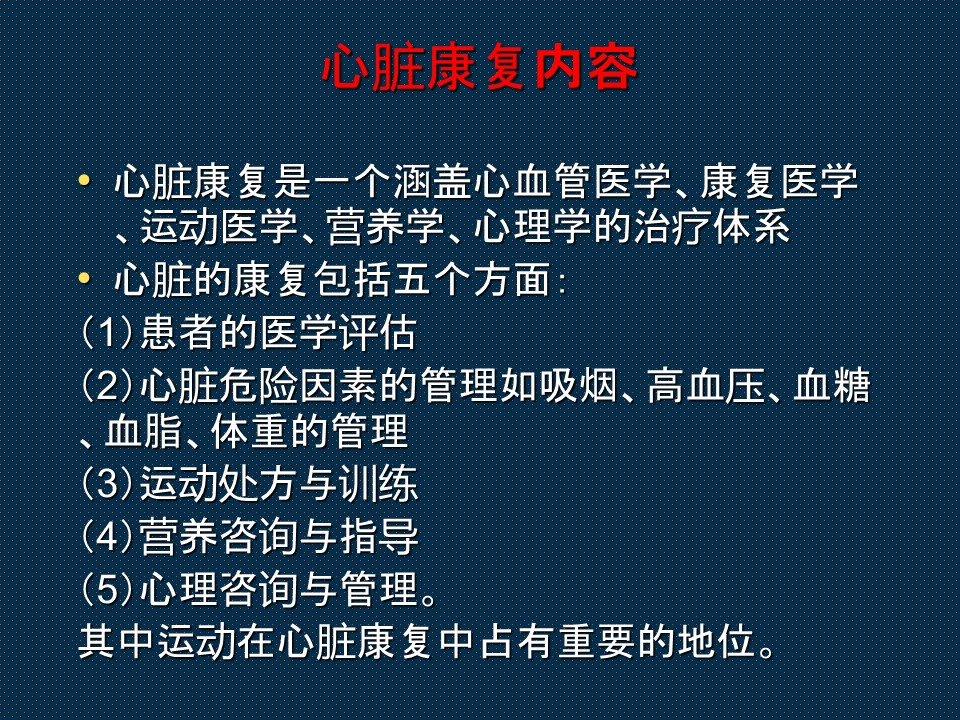 心脏康复内容

• 心脏康复是一个涵盖心血管医学、康复医学、运动医学、营养学、心理学的治疗体系

• 心脏的康复包括五个方面:

(1)患者的医学评估

(2)心脏危险因素的管理如吸烟、高血压、血糖、血脂、体重的管理

(3)运动处方与训练

(4)营养咨询与指导

(5)心理咨询与管理。

其中运动在心脏康复中占有重要的地位。